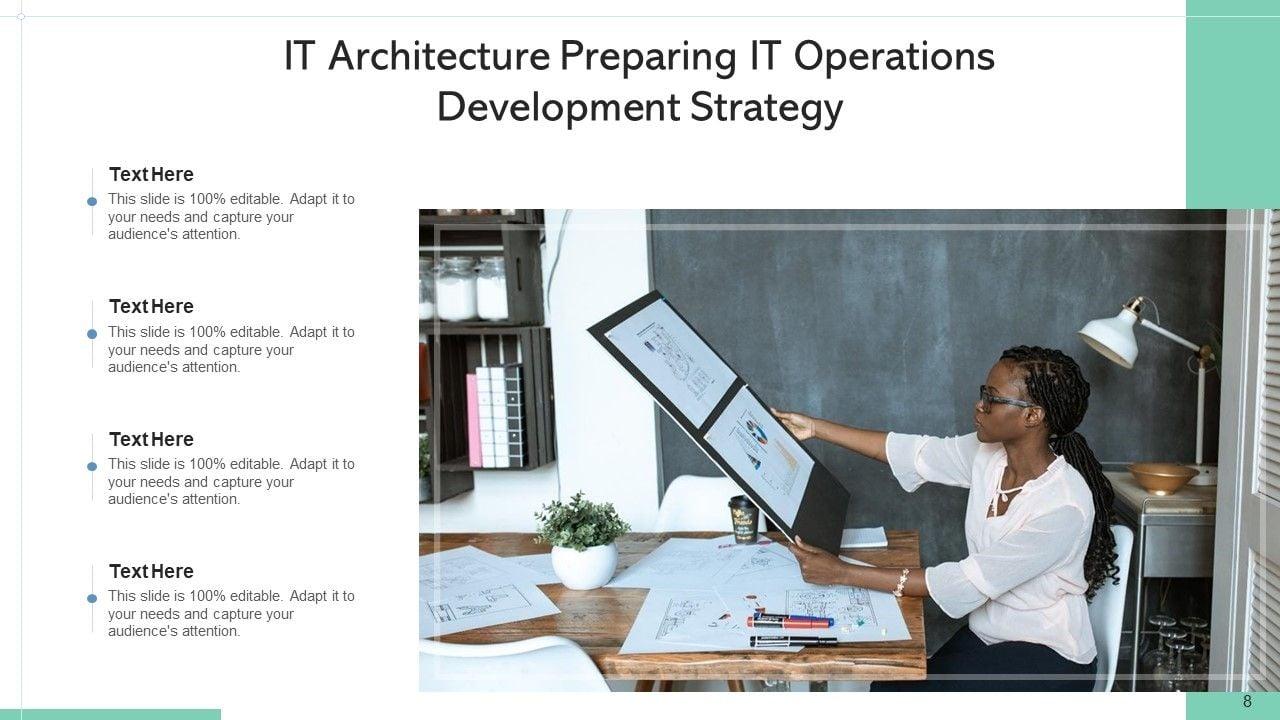 IT Architecture Preparing IT Operations Development Strategy

Text Here
This slide is 100% editable. Adapt it to your needs and capture your audience's attention.

Text Here
This slide is 100% editable. Adapt it to your needs and capture your audience's attention.

Text Here
This slide is 100% editable. Adapt it to your needs and capture your audience's attention.

Text Here
This slide is 100% editable. Adapt it to your needs and capture your audience's attention.

8